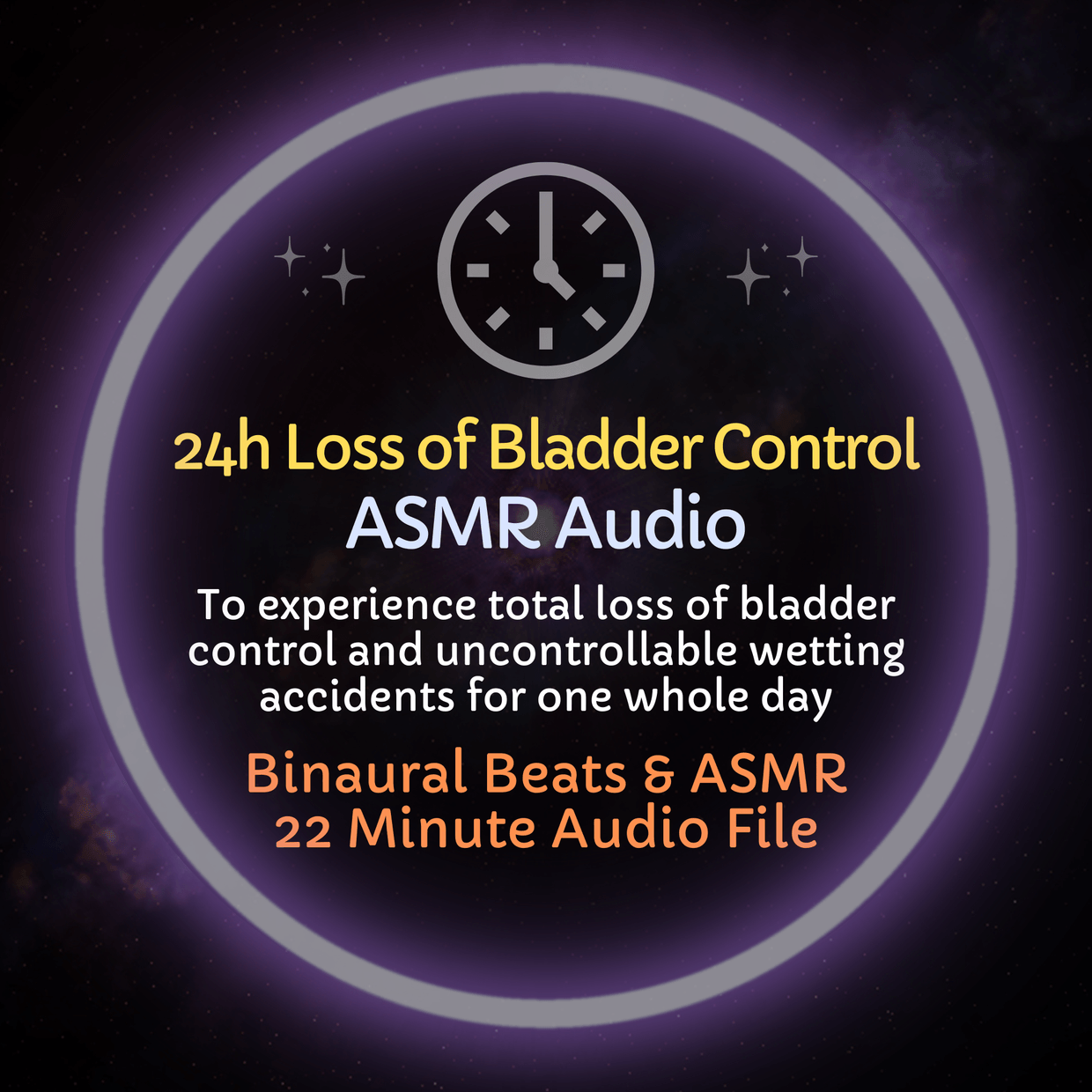 24h Loss of Bladder Control
ASMR Audio

To experience total loss of bladder control and uncontrollable wetting accidents for one whole day

Binaural Beats & ASMR
22 Minute Audio File